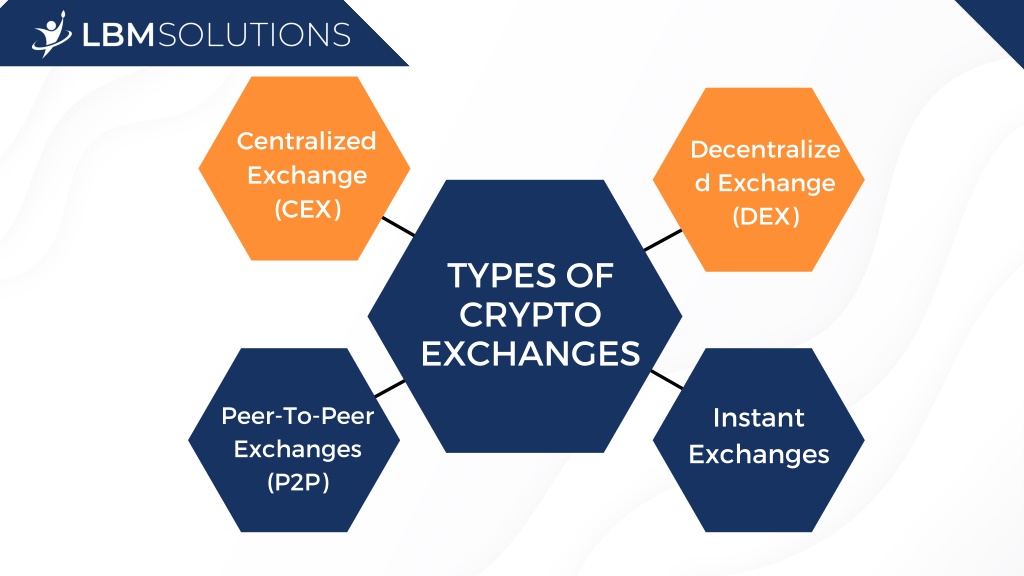 LBMSOLUTIONS

Centralized Exchange (CEX)

Decentralize d Exchange (DEX)

TYPES OF CRYPTO EXCHANGES

Peer-To-Peer Exchanges (P2P)

Instant Exchanges